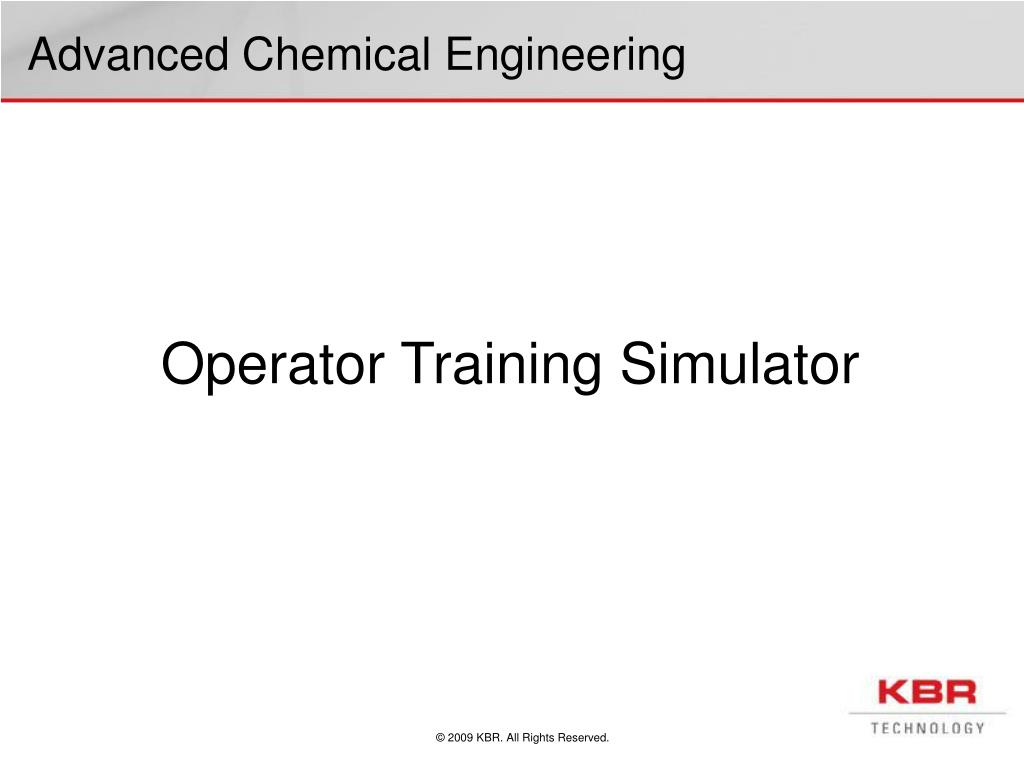 Advanced Chemical Engineering

Operator Training Simulator

KBR
TECHNOLOGY

© 2009 KBR. All Rights Reserved.